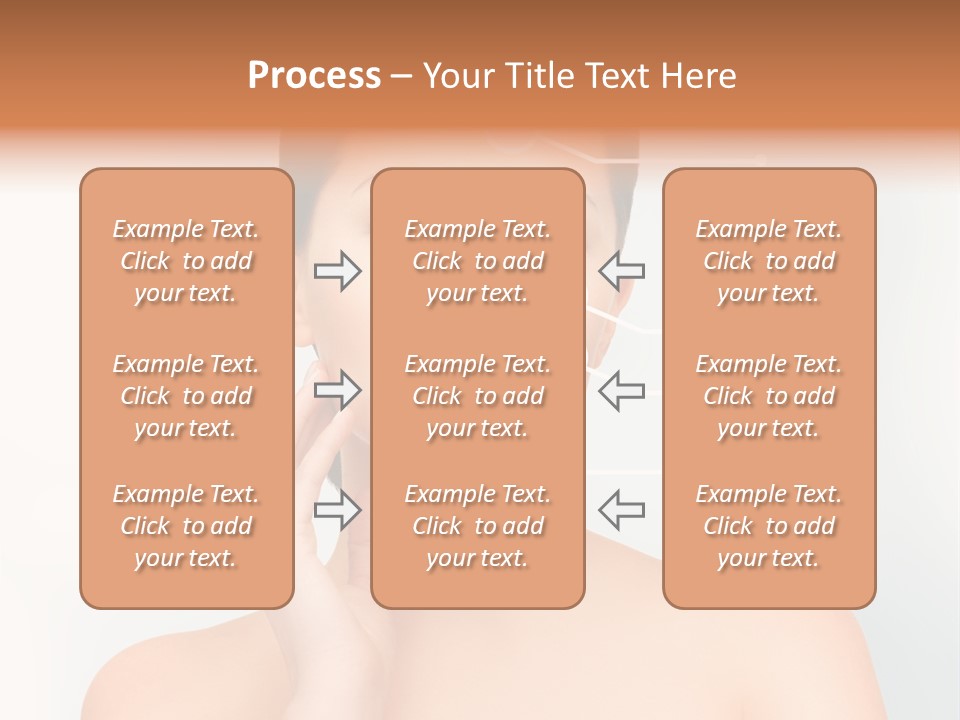 Process – Your Title Text Here

Example Text. Click to add your text.

Example Text. Click to add your text.

Example Text. Click to add your text.

Example Text. Click to add your text.

Example Text. Click to add your text.

Example Text. Click to add your text.

Example Text. Click to add your text.

Example Text. Click to add your text.

Example Text. Click to add your text.